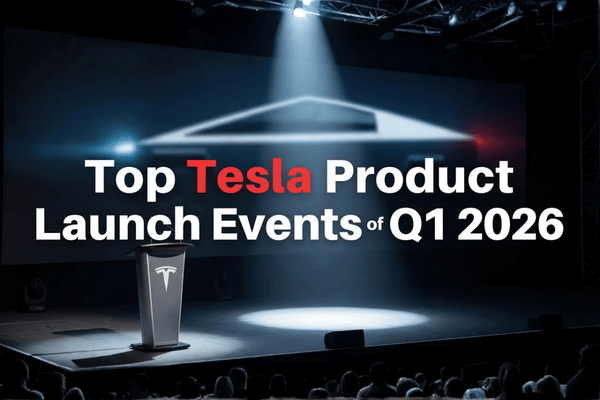 Top Tesla Product Launch Events of Q1 2026